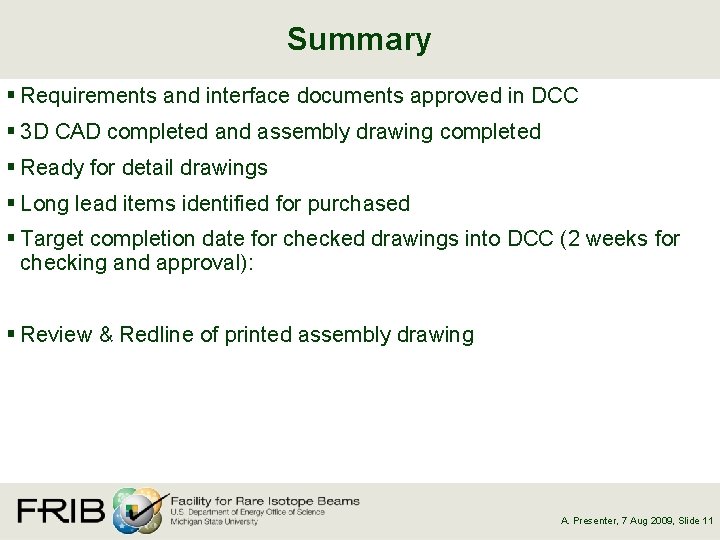 Summary

▪ Requirements and interface documents approved in DCC

▪ 3D CAD completed and assembly drawing completed

▪ Ready for detail drawings

▪ Long lead items identified for purchased

▪ Target completion date for checked drawings into DCC (2 weeks for checking and approval):

▪ Review & Redline of printed assembly drawing

FRIB Facility for Rare Isotope Beams
U.S. Department of Energy Office of Science
Michigan State University

A. Presenter, 7 Aug 2009, Slide 11